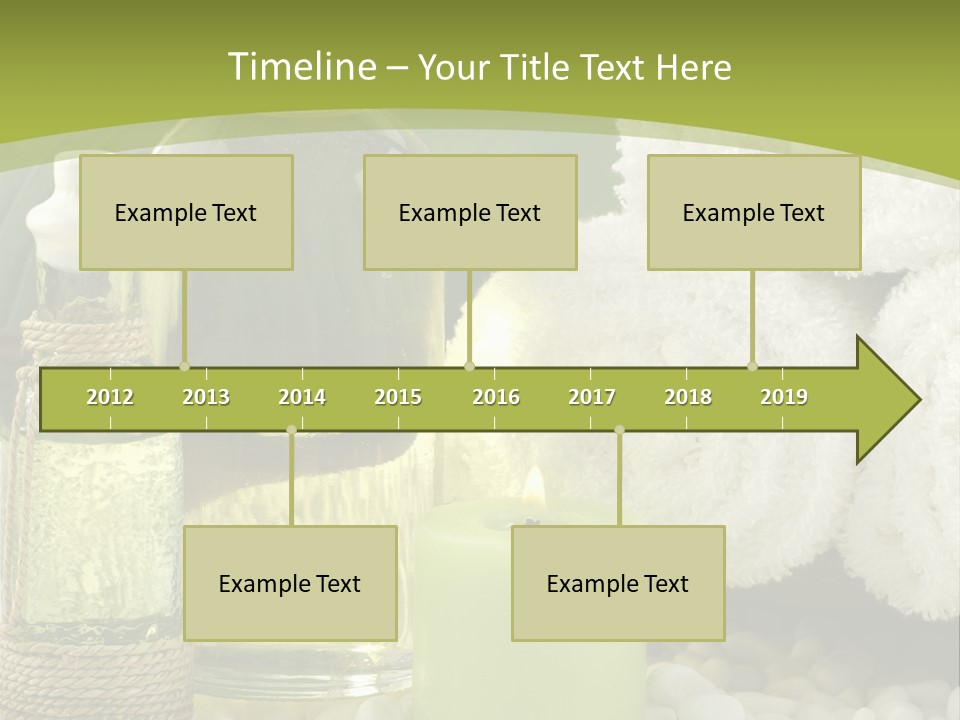 Timeline – Your Title Text Here

Example Text

Example Text

Example Text

2012 2013 2014 2015 2016 2017 2018 2019

Example Text

Example Text